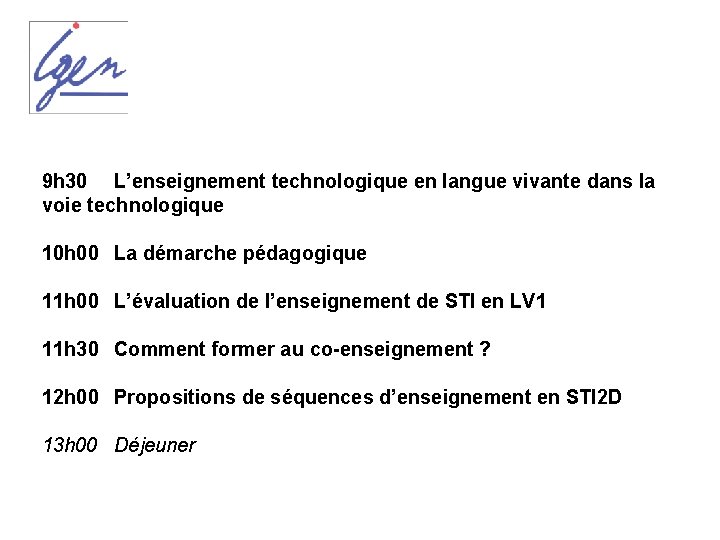 igen

9h30 L’enseignement technologique en langue vivante dans la voie technologique

10h00 La démarche pédagogique

11h00 L’évaluation de l’enseignement de STI en LV1

11h30 Comment former au co-enseignement ?

12h00 Propositions de séquences d’enseignement en STI2D

13h00 Déjeuner